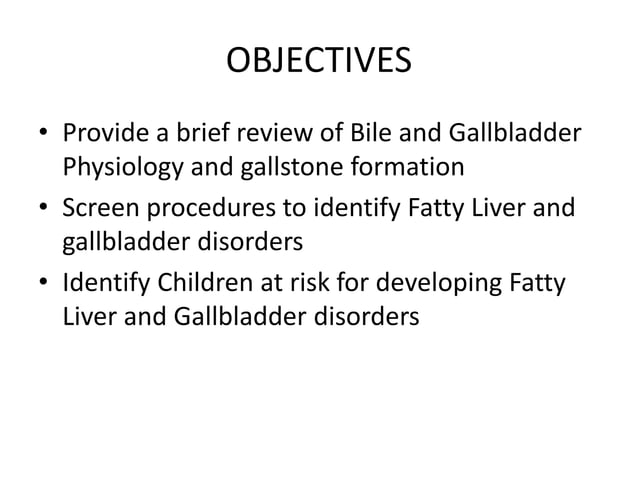 OBJECTIVES

• Provide a brief review of Bile and Gallbladder Physiology and gallstone formation
• Screen procedures to identify Fatty Liver and gallbladder disorders
• Identify Children at risk for developing Fatty Liver and Gallbladder disorders